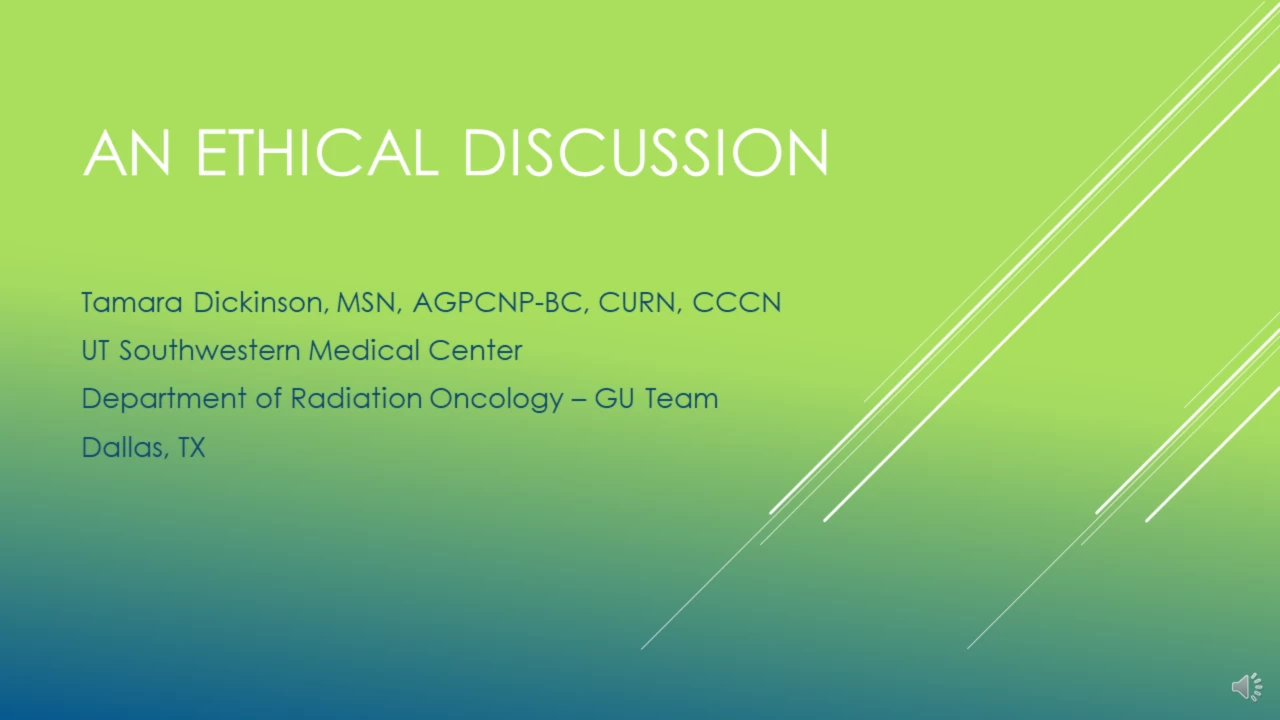 AN ETHICAL DISCUSSION

Tamara Dickinson, MSN, AGPCNP-BC, CURN, CCCN
UT Southwestern Medical Center
Department of Radiation Oncology – GU Team
Dallas, TX